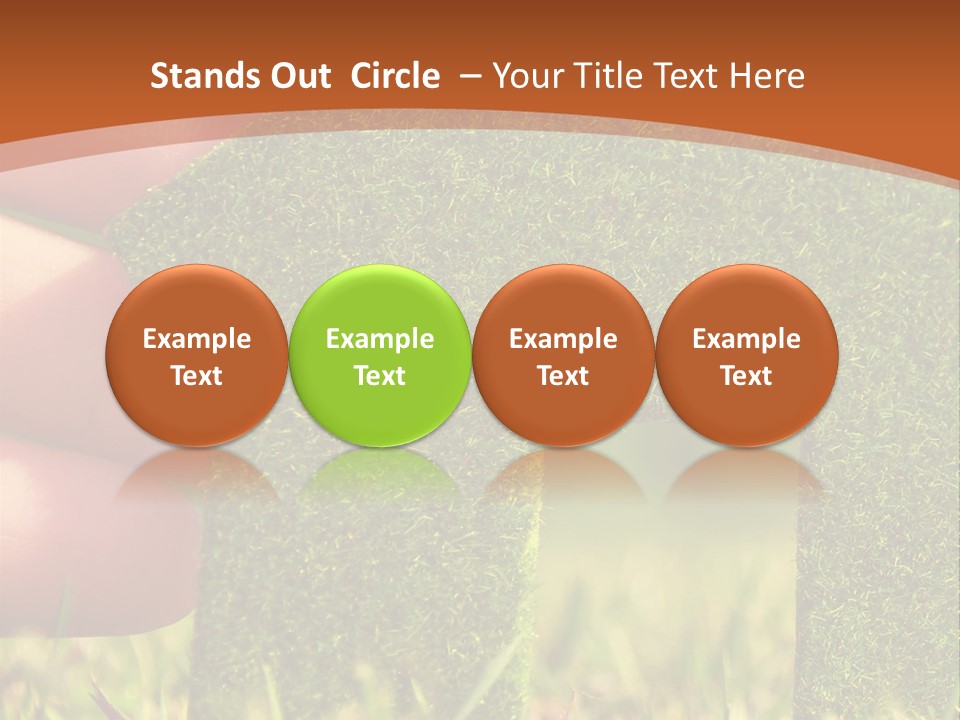 Stands Out Circle – Your Title Text Here

Example Text

Example Text

Example Text

Example Text